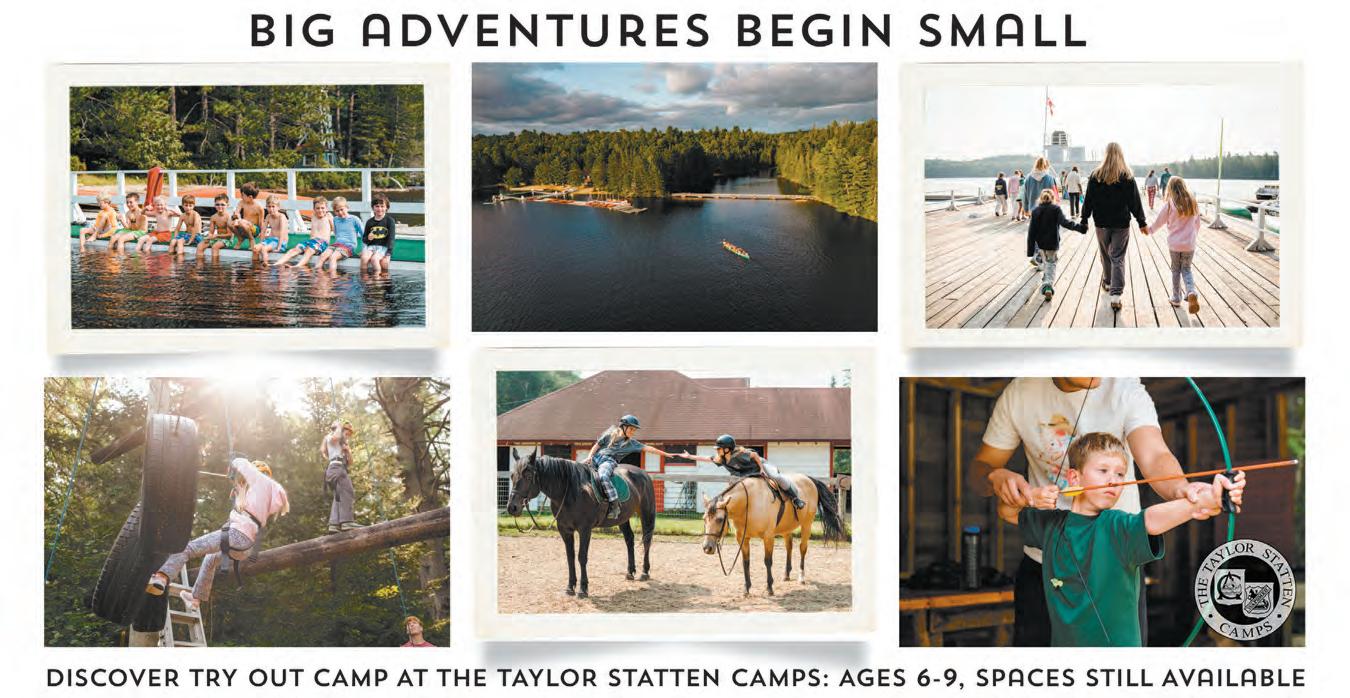 BIG ADVENTURES BEGIN SMALL

THE TAYLOR STATTEN CAMPS

DISCOVER TRY OUT CAMP AT THE TAYLOR STATTEN CAMPS: AGES 6-9, SPACES STILL AVAILABLE